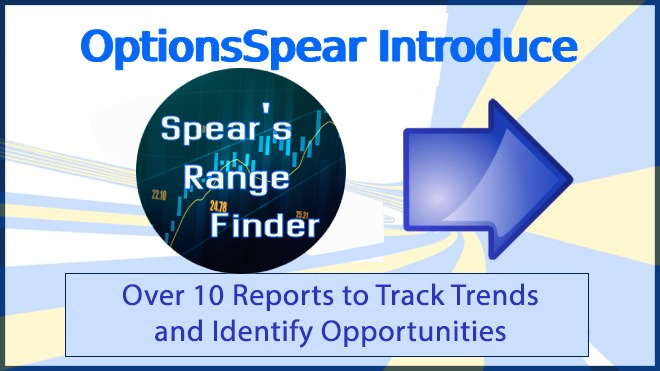 OptionsSpear Introduce

Spear's Range Finder

22.10
24.78
25.21

Over 10 Reports to Track Trends and Identify Opportunities